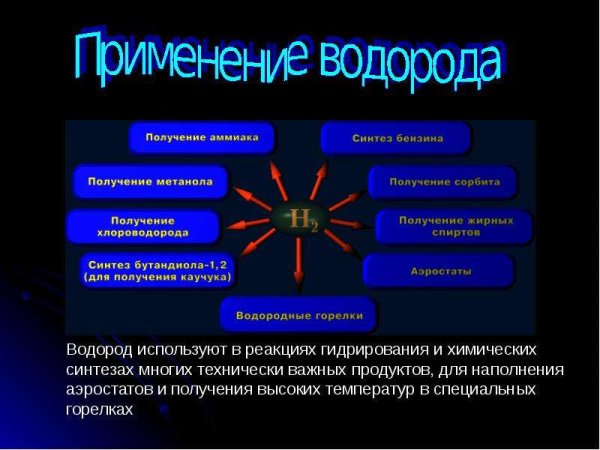 Применение водорода

Получение аммиака

Синтез бензина

Получение метанола

Получение сорбита

Получение хлороводорода

$H_2$

Получение жирных спиртов

Синтез бутандиола-1,2 (для получения каучука)

Аэростаты

Водородные горелки

Водород используют в реакциях гидрирования и химических синтезах многих технически важных продуктов, для наполнения аэростатов и получения высоких температур в специальных горелках